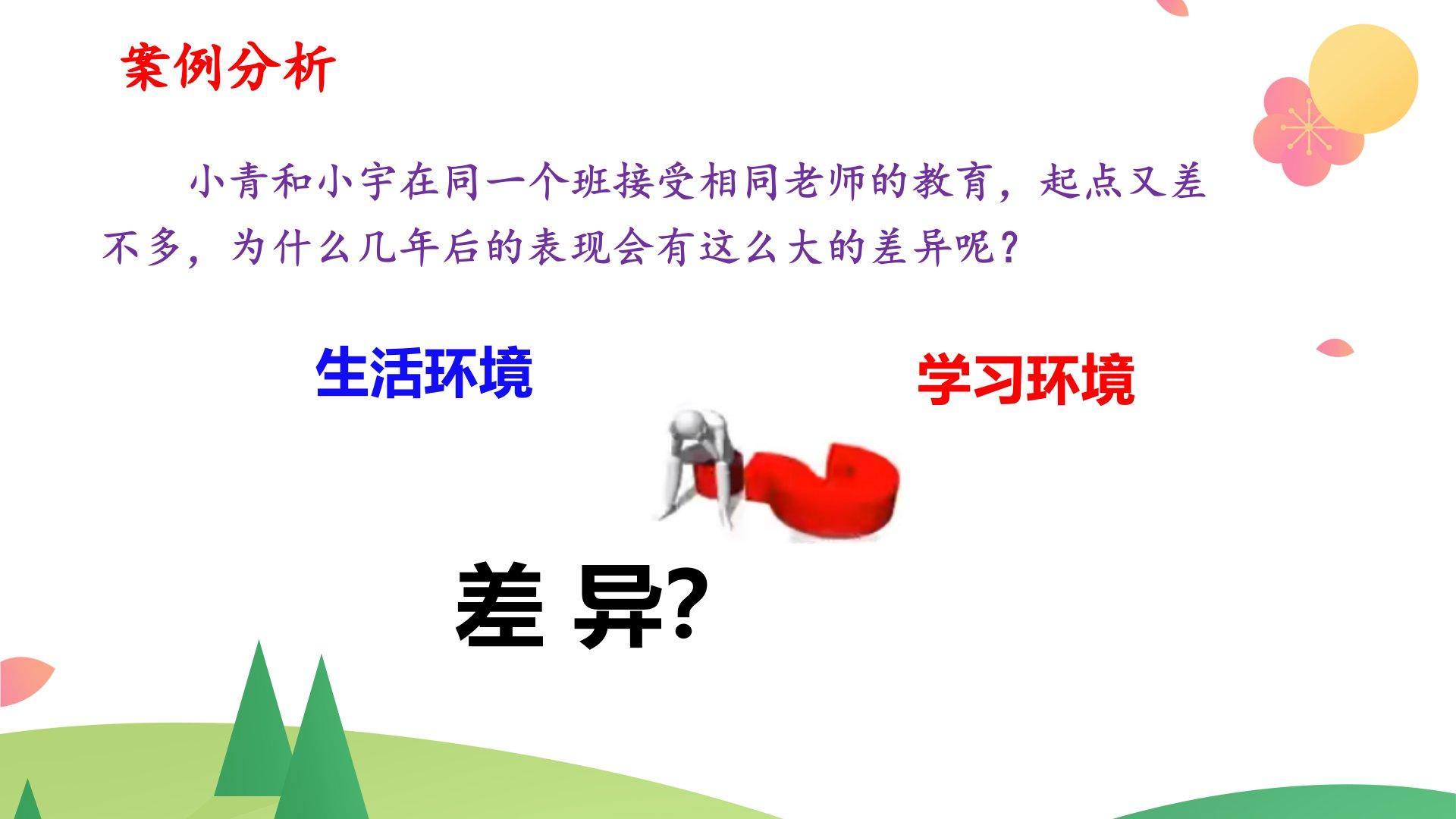 案例分析

小青和小宇在同一个班接受相同老师的教育，起点又差不多，为什么几年后的表现会有这么大的差异呢？

生活环境

学习环境

差 异?